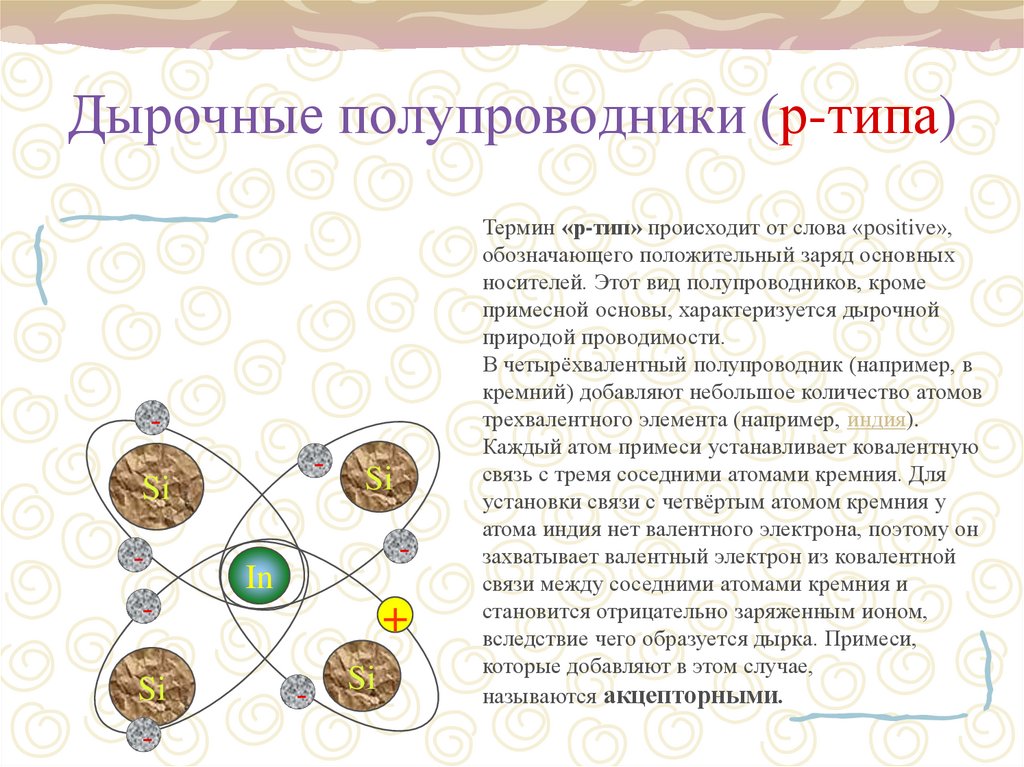 Дырочные полупроводники (p-типа)

Термин «p-тип» происходит от слова «positive», обозначающего положительный заряд основных носителей. Этот вид полупроводников, кроме примесной основы, характеризуется дырочной природой проводимости.
В четырёхвалентный полупроводник (например, в кремний) добавляют небольшое количество атомов трехвалентного элемента (например, индия). Каждый атом примеси устанавливает ковалентную связь с тремя соседними атомами кремния. Для установки связи с четвёртым атомом кремния у атома индия нет валентного электрона, поэтому он захватывает валентный электрон из ковалентной связи между соседними атомами кремния и становится отрицательно заряженным ионом, вследствие чего образуется дырка. Примеси, которые добавляют в этом случае, называются акцепторными.

-
Si
-
Si
-
-
In
-
+
Si
-
Si
-